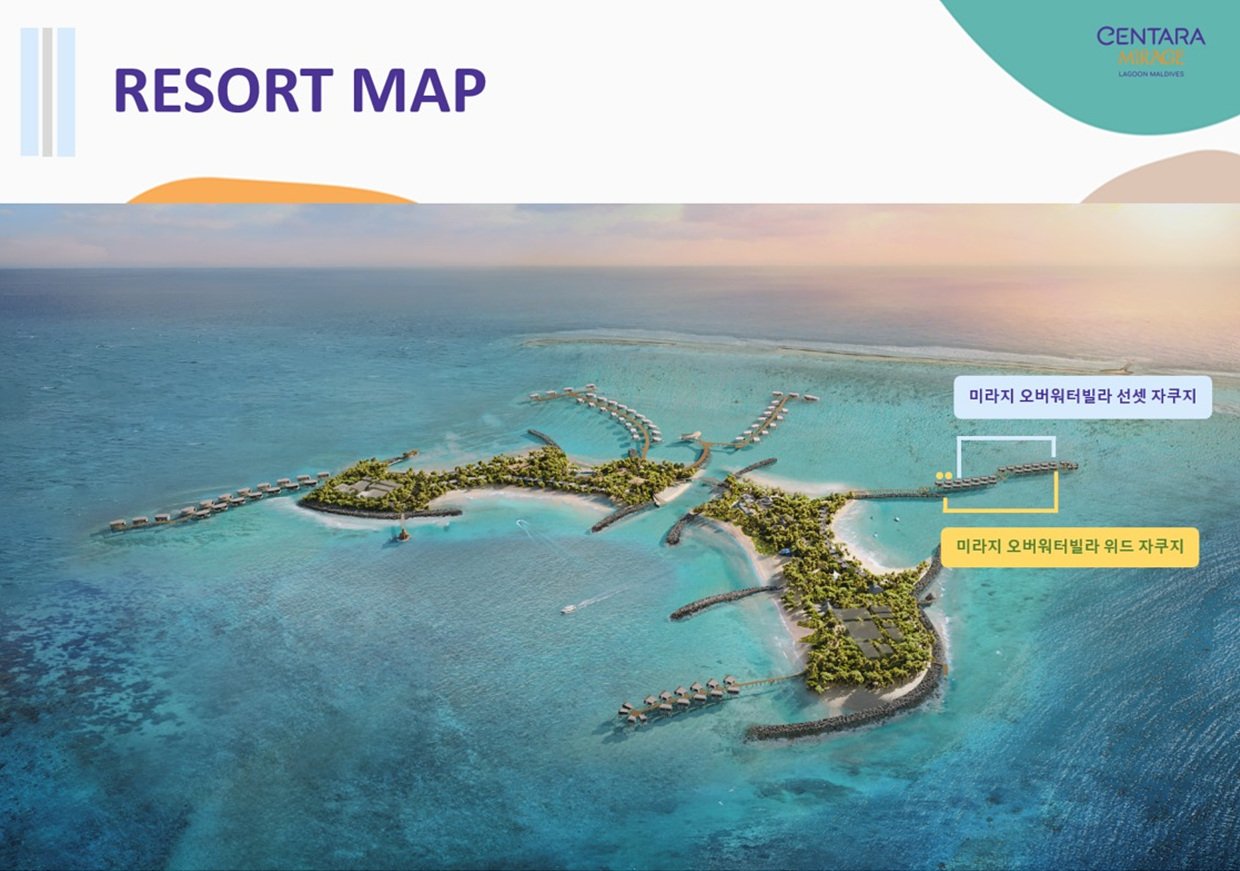 RESORT MAP

CENTARA
MIRAGE
LAGOON MALDIVES

미라지 오버워터빌라 선셋 자쿠지

미라지 오버워터빌라 위드 자쿠지